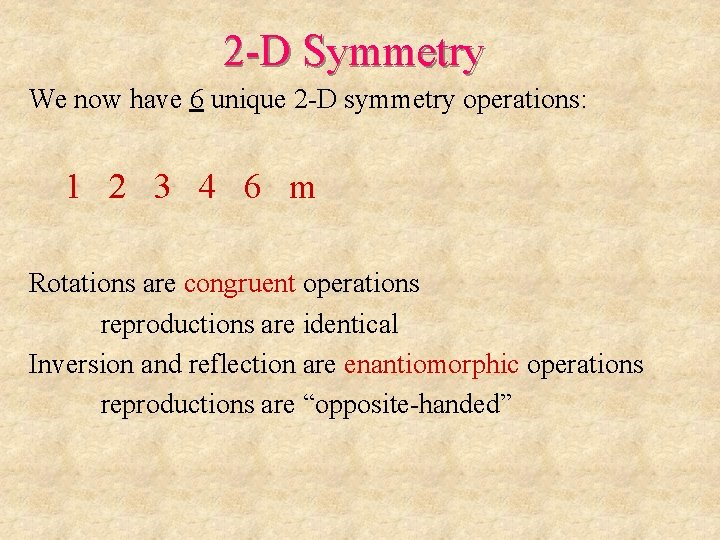 2-D Symmetry

We now have 6 unique 2-D symmetry operations:

1 2 3 4 6 m

Rotations are congruent operations
reproductions are identical
Inversion and reflection are enantiomorphic operations
reproductions are “opposite-handed”